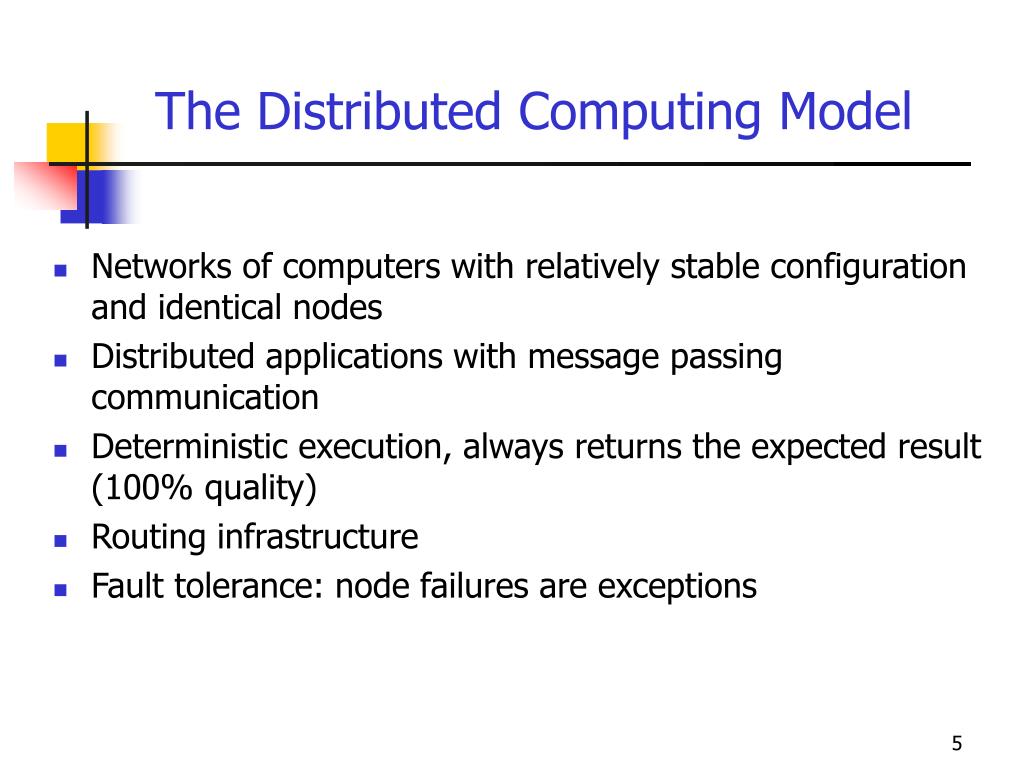 The Distributed Computing Model

- Networks of computers with relatively stable configuration and identical nodes
- Distributed applications with message passing communication
- Deterministic execution, always returns the expected result (100% quality)
- Routing infrastructure
- Fault tolerance: node failures are exceptions

5